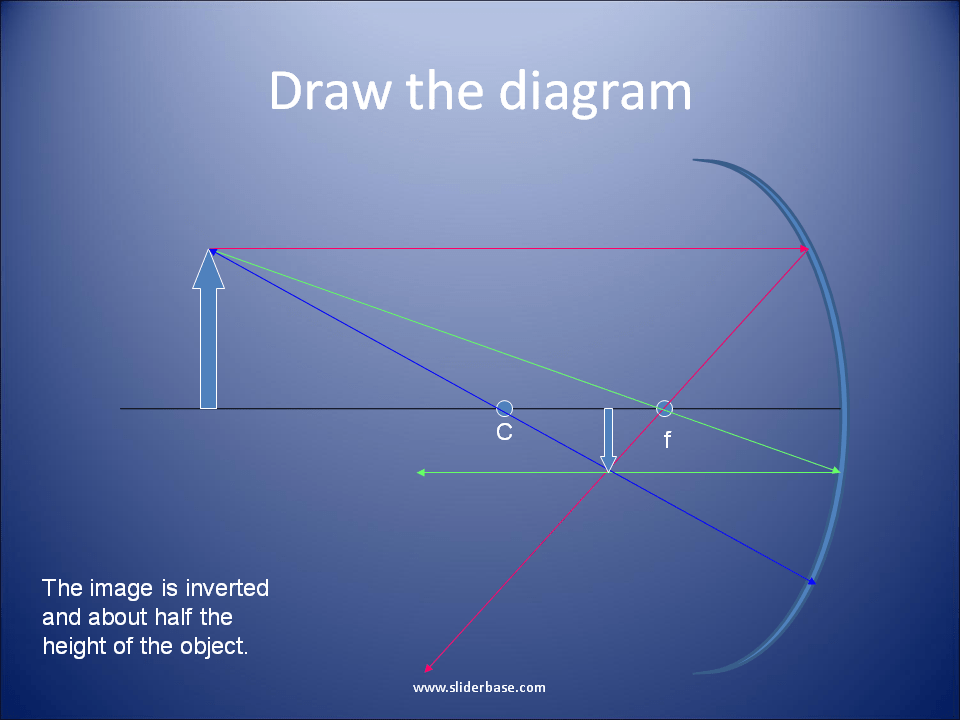 Draw the diagram

C

f

The image is inverted and about half the height of the object.

www.sliderbase.com